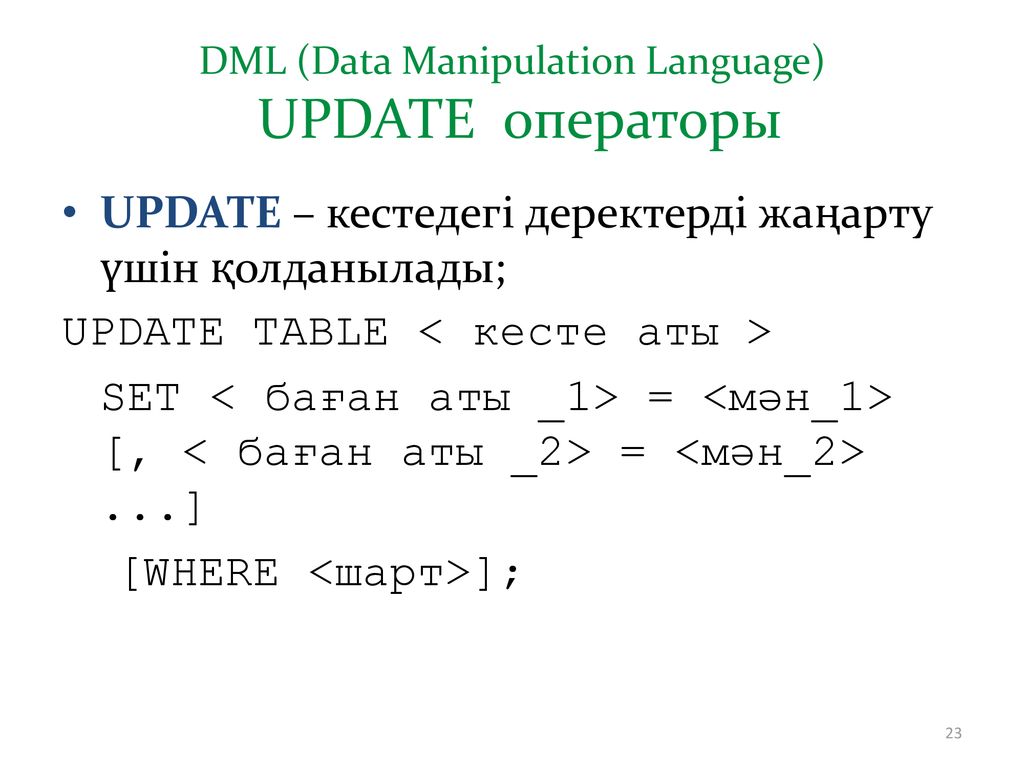 DML (Data Manipulation Language)
UPDATE операторы

• UPDATE – кестедегі деректерді жаңарту үшін қолданылады;

UPDATE TABLE < кесте аты >

SET < баған аты _1> = <мән_1>
[, < баған аты _2> = <мән_2>
...]

[WHERE <шарт>];

23